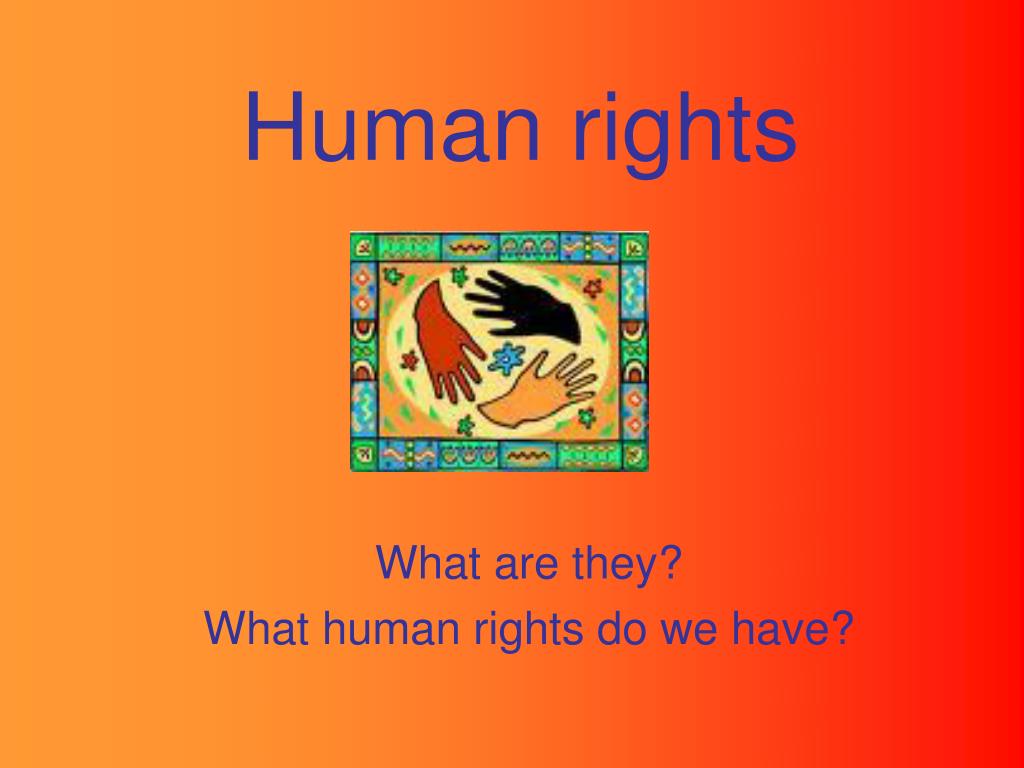 Human rights

What are they?
What human rights do we have?